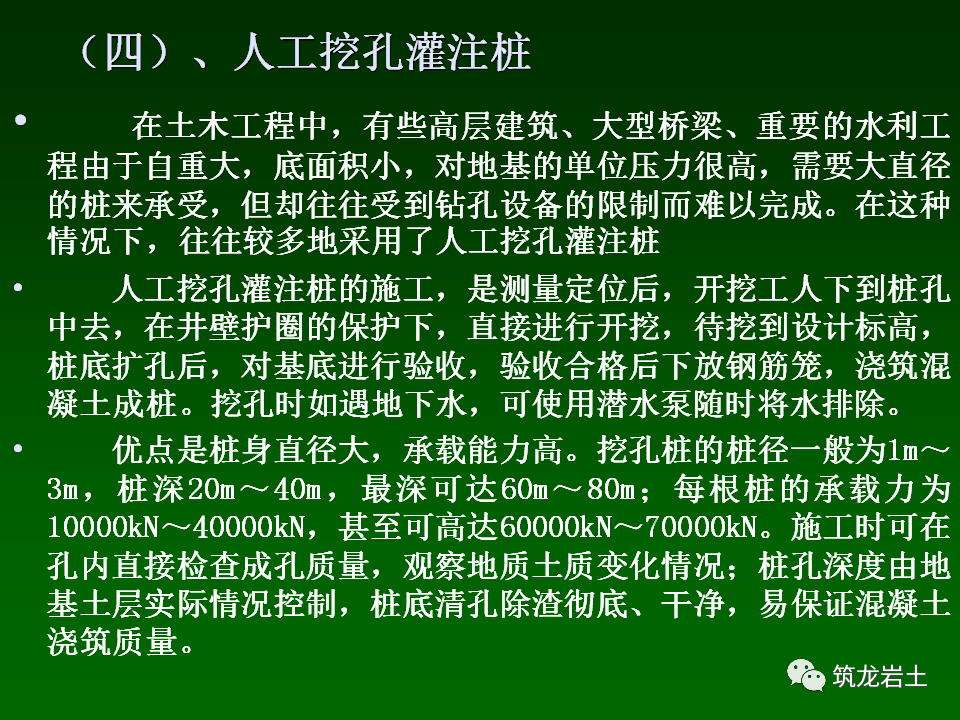 （四）、人工挖孔灌注桩

• 在土木工程中，有些高层建筑、大型桥梁、重要的水利工程由于自重大，底面积小，对地基的单位压力很高，需要大直径的桩来承受，但却往往受到钻孔设备的限制而难以完成。在这种情况下，往往较多地采用了人工挖孔灌注桩

• 人工挖孔灌注桩的施工，是测量定位后，开挖工人下到桩孔中去，在井壁护圈的保护下，直接进行开挖，待挖到设计标高，桩底扩孔后，对基底进行验收，验收合格后下放钢筋笼，浇筑混凝土成桩。挖孔时如遇地下水，可使用潜水泵随时将水排除。

• 优点是桩身直径大，承载能力高。挖孔桩的桩径一般为1m～3m，桩深20m～40m，最深可达60m～80m；每根桩的承载力为10000kN～40000kN，甚至可高达60000kN～70000kN。施工时可在孔内直接检查成孔质量，观察地质土质变化情况；桩孔深度由地基土层实际情况控制，桩底清孔除渣彻底、干净，易保证混凝土浇筑质量。

筑龙岩土